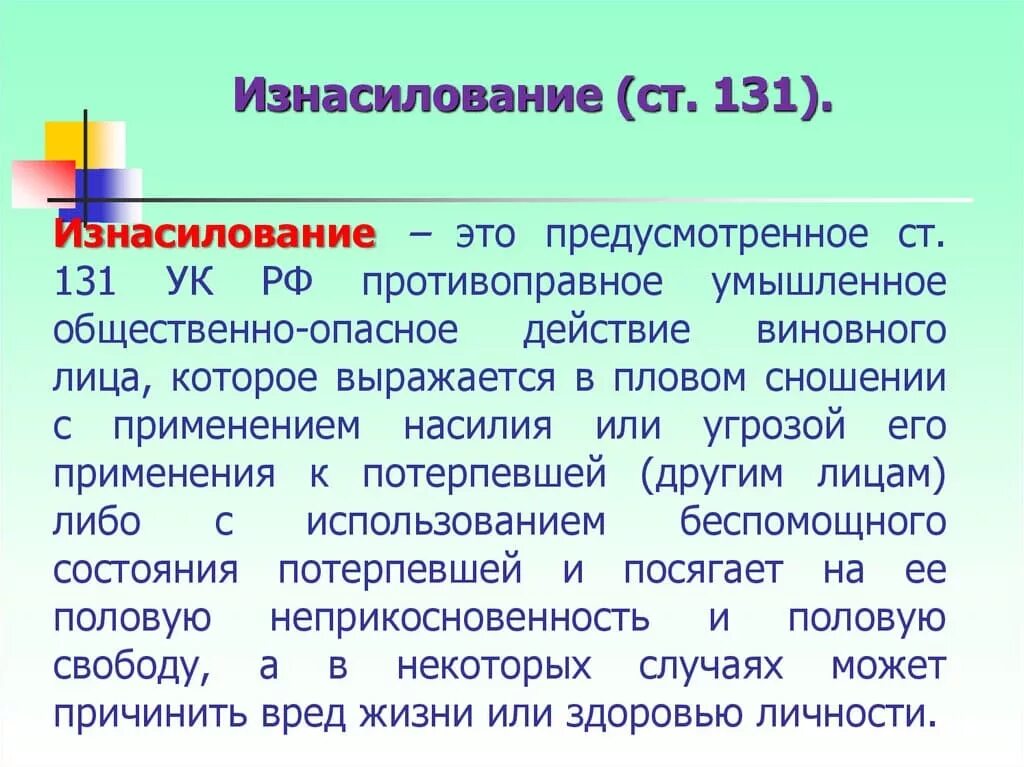 Изнасилование (ст. 131).

Изнасилование – это предусмотренное ст. 131 УК РФ противоправное умышленное общественно-опасное действие виновного лица, которое выражается в пловом сношении с применением насилия или угрозой его применения к потерпевшей (другим лицам) либо с использованием беспомощного состояния потерпевшей и посягает на ее половую неприкосновенность и половую свободу, а в некоторых случаях может причинить вред жизни или здоровью личности.